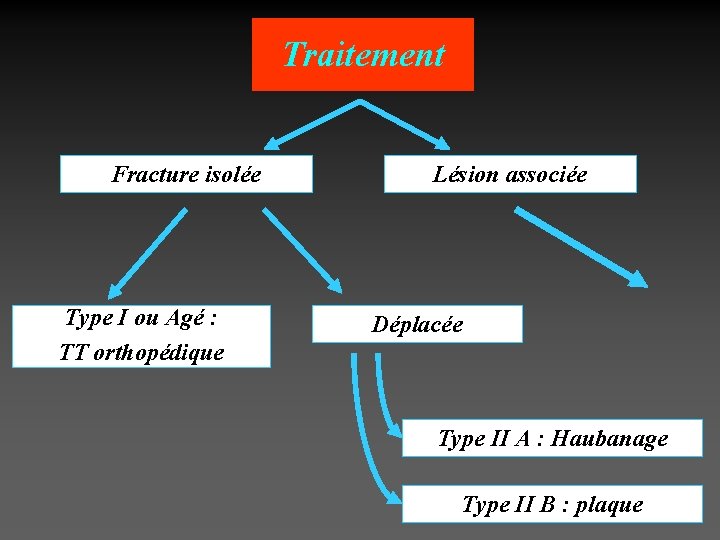 Traitement

Fracture isolée

Lésion associée

Type I ou Agé :
TT orthopédique

Déplacée

Type II A : Haubanage

Type II B : plaque